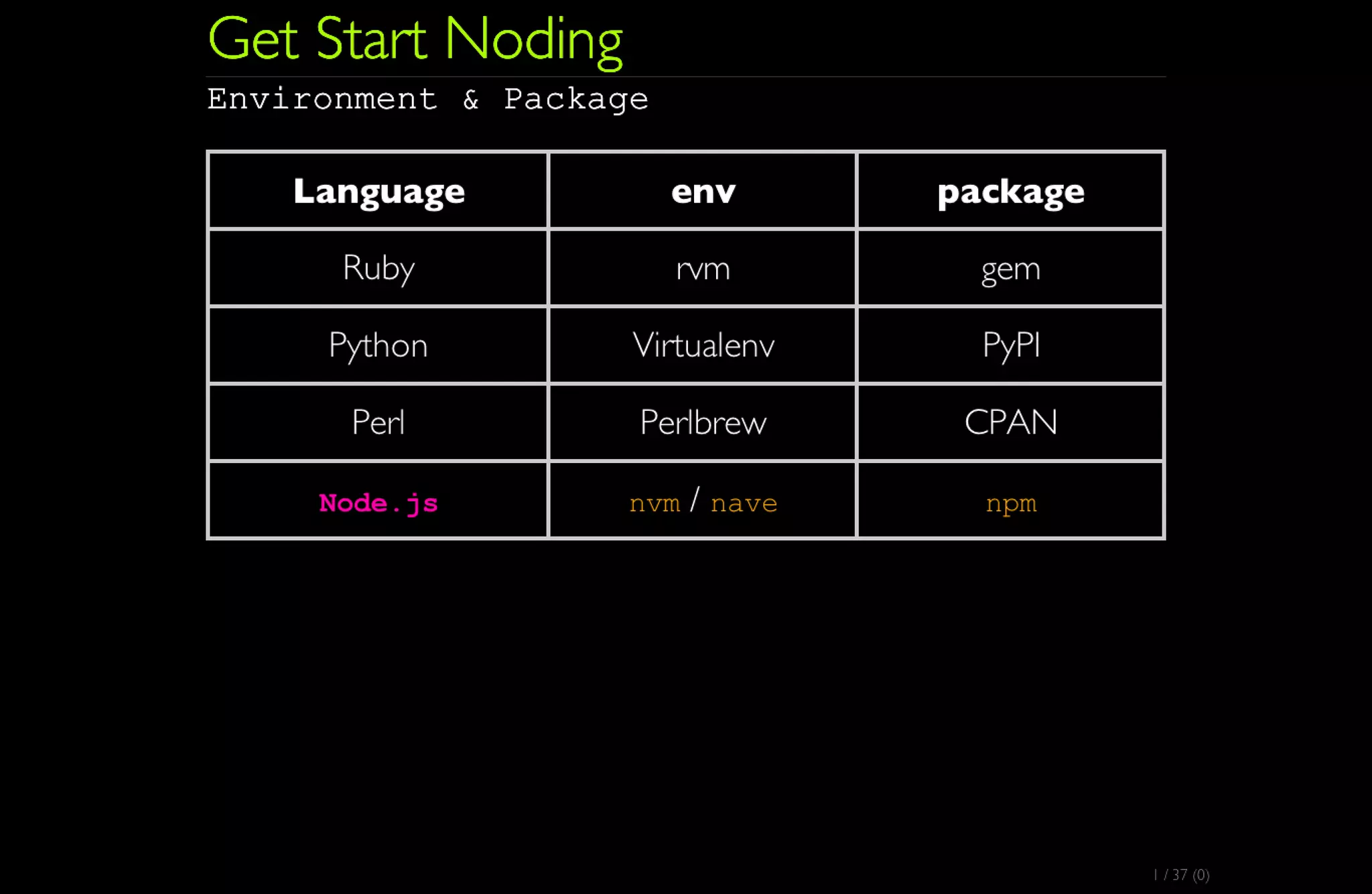 Get Start Noding

Environment & Package

| Language | env | package |
|---|---|---|
| Ruby | rvm | gem |
| Python | Virtualenv | PyPI |
| Perl | Perlbrew | CPAN |
| Node.js | nvm / nave | npm |

1 / 37 (0)